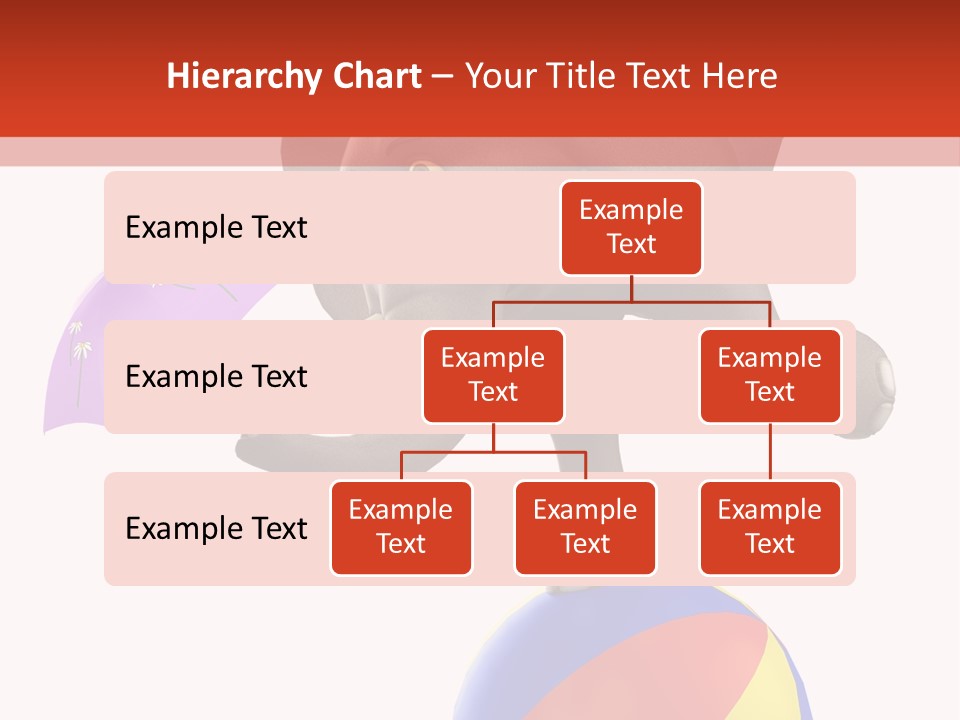 Hierarchy Chart – Your Title Text Here

Example Text

Example Text

Example Text

Example Text

Example Text

Example Text

Example Text

Example Text

Example Text